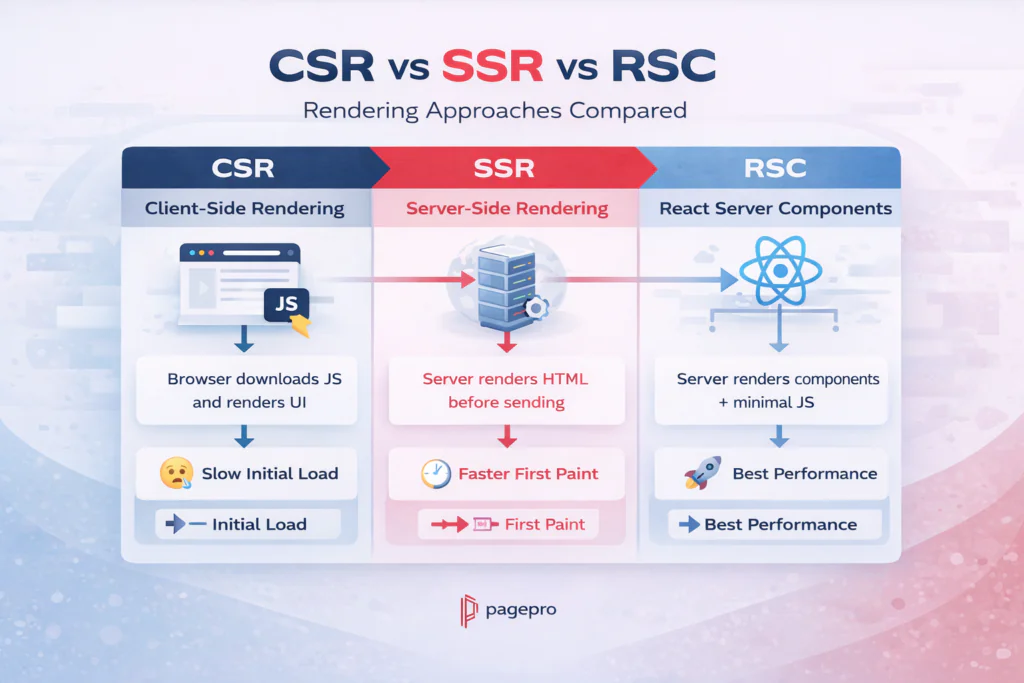 CSR vs SSR vs RSC

Rendering Approaches Compared

CSR

Client-Side Rendering

JS

Browser downloads JS and renders UI

Slow Initial Load

Initial Load

SSR

Server-Side Rendering

Server renders HTML before sending

Faster First Paint

First Paint

RSC

React Server Components

Server renders components + minimal JS

Best Performance

Best Performance

pagepro